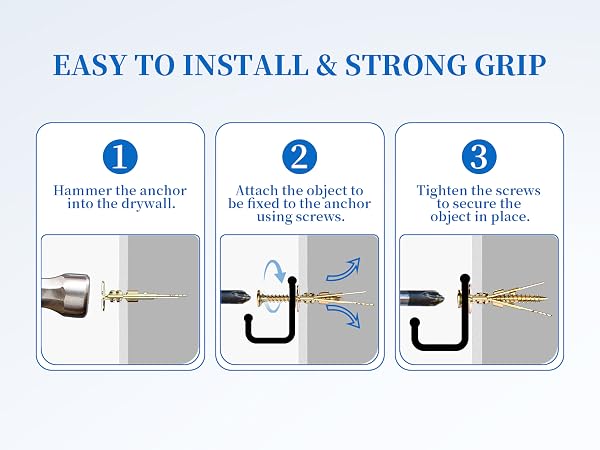 EASY TO INSTALL & STRONG GRIP

1
Hammer the anchor into the drywall.

2
Attach the object to be fixed to the anchor using screws.

3
Tighten the screws to secure the object in place.